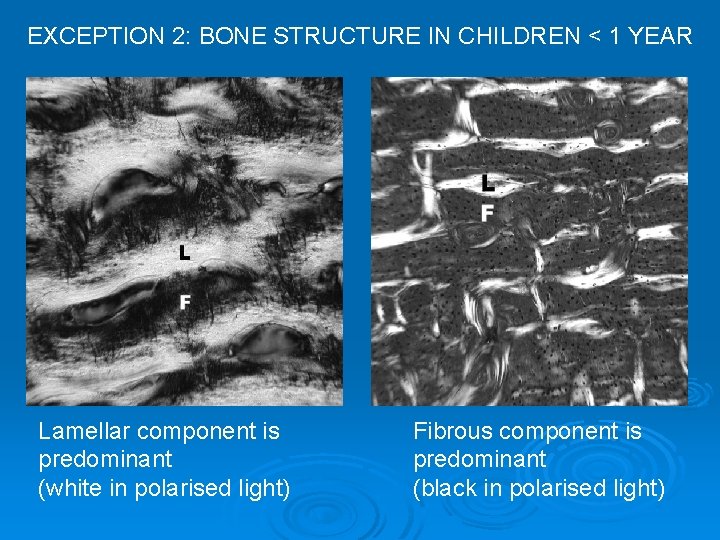 EXCEPTION 2: BONE STRUCTURE IN CHILDREN < 1 YEAR

L

F

L

F

Lamellar component is predominant (white in polarised light)

Fibrous component is predominant (black in polarised light)